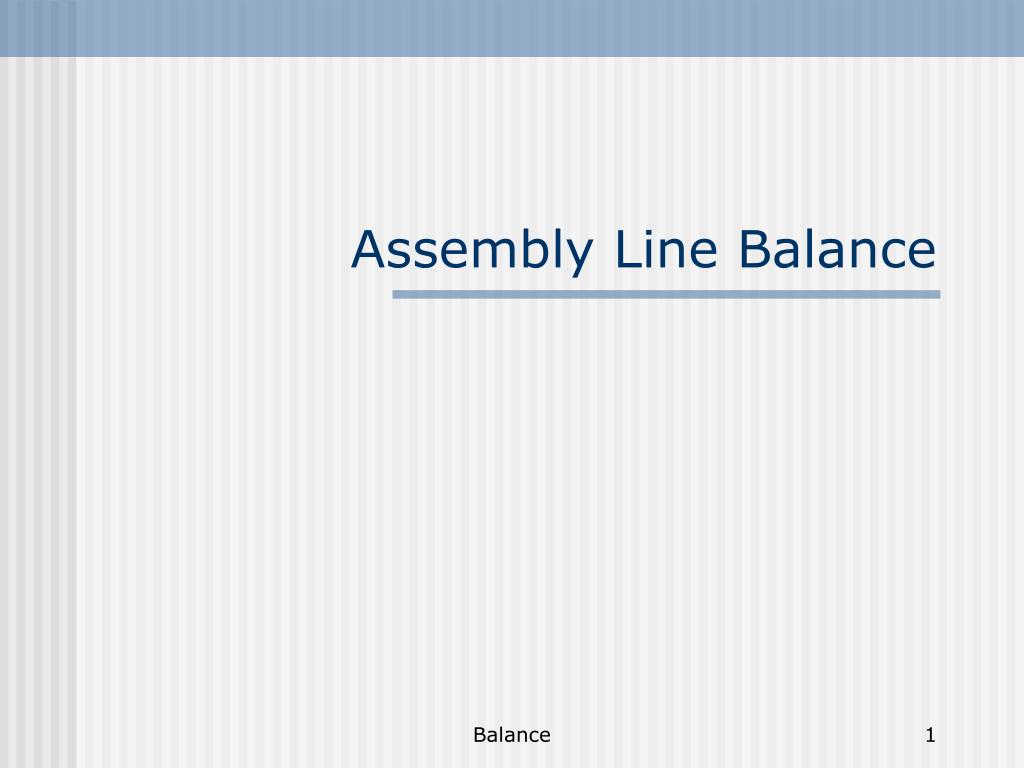 Assembly Line Balance

Balance

1